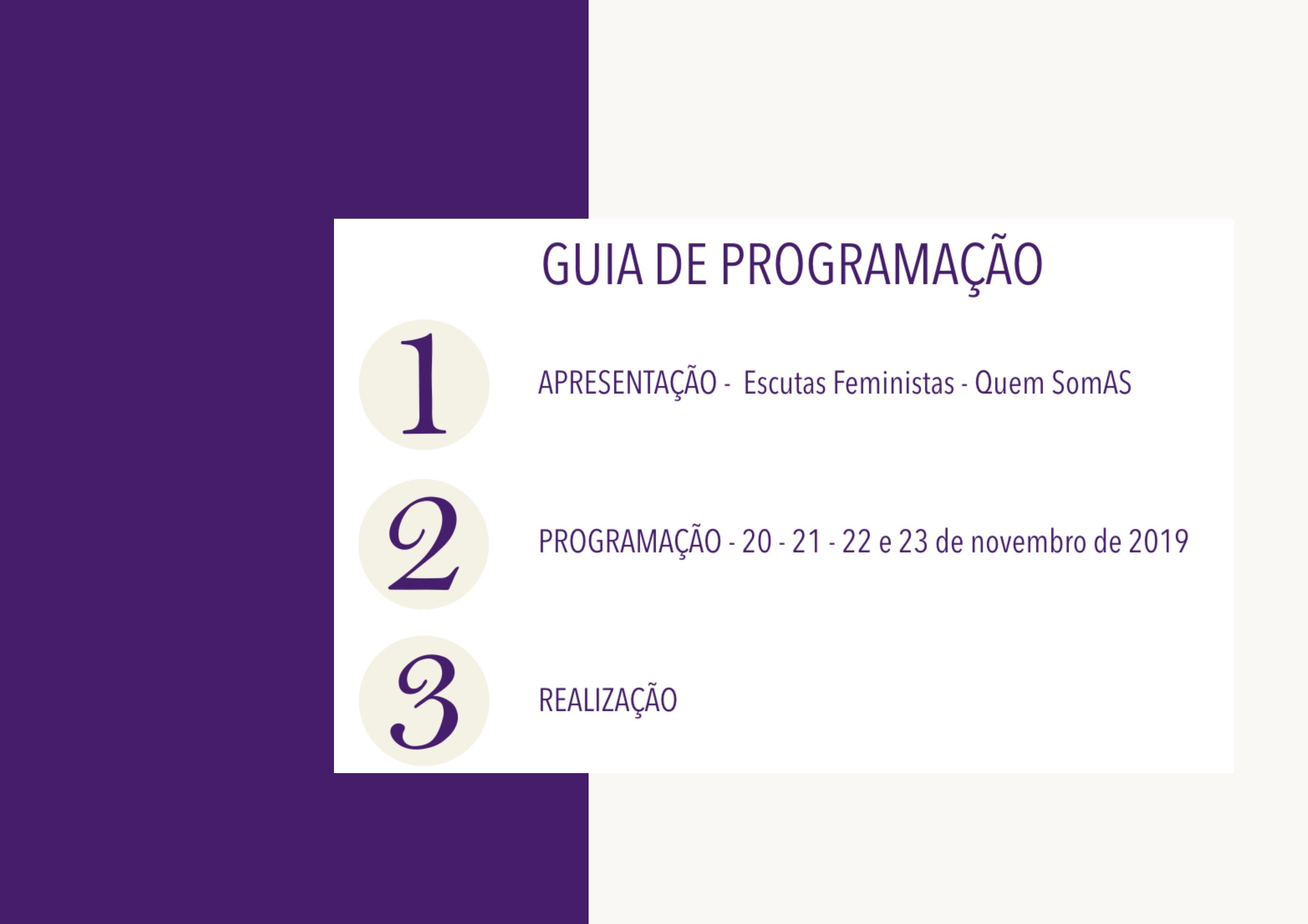 GUIA DE PROGRAMAÇÃO

1 APRESENTAÇÃO - Escutas Feministas - Quem SomAS

2 PROGRAMAÇÃO - 20 - 21 - 22 e 23 de novembro de 2019

3 REALIZAÇÃO